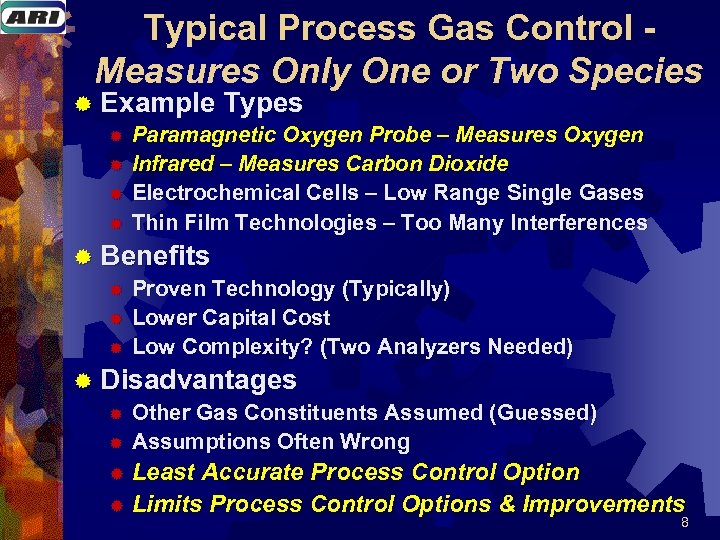 ARI

Typical Process Gas Control - Measures Only One or Two Species

Example Types

Paramagnetic Oxygen Probe – Measures Oxygen

Infrared – Measures Carbon Dioxide

Electrochemical Cells – Low Range Single Gases

Thin Film Technologies – Too Many Interferences

Benefits

Proven Technology (Typically)

Lower Capital Cost

Low Complexity? (Two Analyzers Needed)

Disadvantages

Other Gas Constituents Assumed (Guessed)

Assumptions Often Wrong

Least Accurate Process Control Option

Limits Process Control Options & Improvements

8